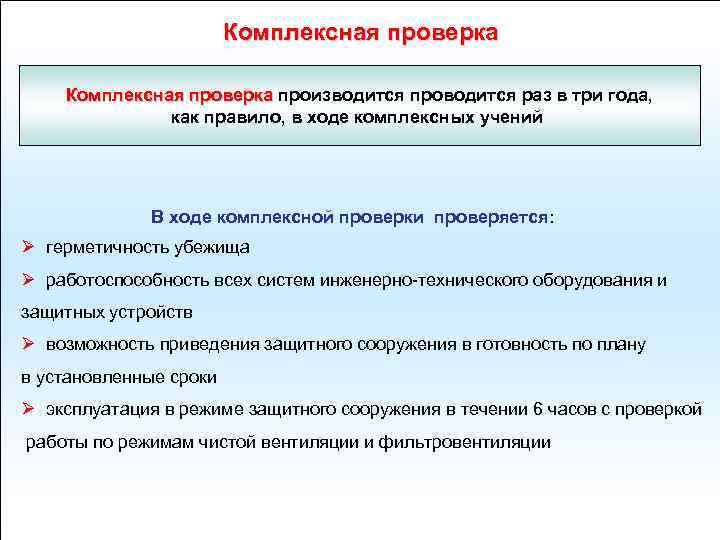 Комплексная проверка

Комплексная проверка производится проводится раз в три года, как правило, в ходе комплексных учений

В ходе комплексной проверки проверяется:

➢ герметичность убежища

➢ работоспособность всех систем инженерно-технического оборудования и защитных устройств

➢ возможность приведения защитного сооружения в готовность по плану в установленные сроки

➢ эксплуатация в режиме защитного сооружения в течении 6 часов с проверкой работы по режимам чистой вентиляции и фильтровентиляции